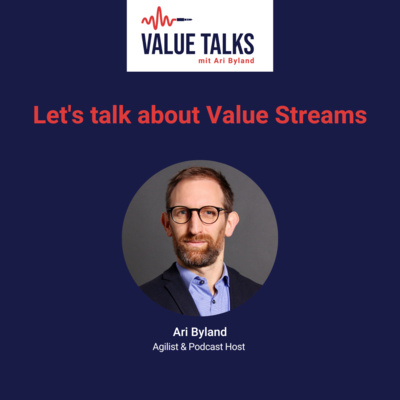 VALUE TALKS
mit Ari Byland

Let's talk about Value Streams

Ari Byland
Agilist & Podcast Host